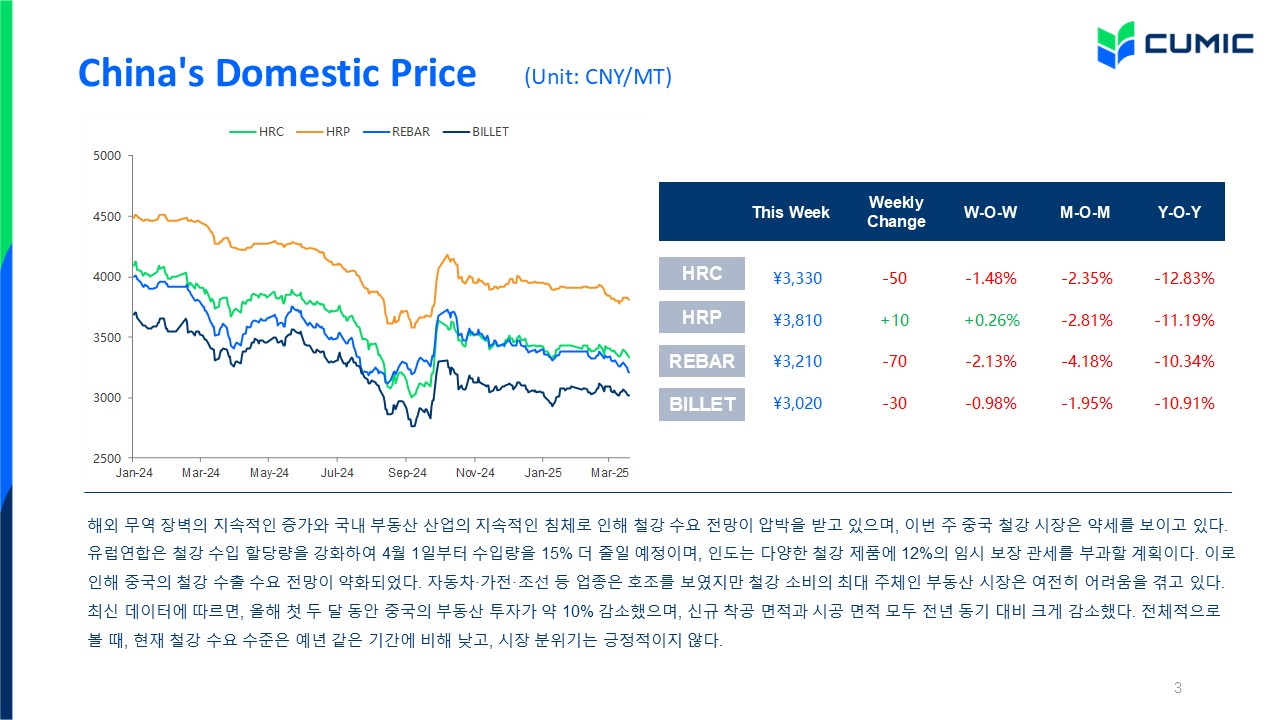 CUMIC

China's Domestic Price (Unit: CNY/MT)

HRC HRP REBAR BILLET

5000
4500
4000
3500
3000
2500

Jan-24 Mar-24 May-24 Jul-24 Sep-24 Nov-24 Jan-25 Mar-25

| | This Week | Weekly Change | W-O-W | M-O-M | Y-O-Y |
|---|---|---|---|---|---|
| HRC | ¥3,330 | -50 | -1.48% | -2.35% | -12.83% |
| HRP | ¥3,810 | +10 | +0.26% | -2.81% | -11.19% |
| REBAR | ¥3,210 | -70 | -2.13% | -4.18% | -10.34% |
| BILLET | ¥3,020 | -30 | -0.98% | -1.95% | -10.91% |

해외 무역 장벽의 지속적인 증가와 국내 부동산 산업의 지속적인 침체로 인해 철강 수요 전망이 압박을 받고 있으며, 이번 주 중국 철강 시장은 약세를 보이고 있다. 유럽연합은 철강 수입 할당량을 강화하여 4월 1일부터 수입량을 15% 더 줄일 예정이며, 인도는 다양한 철강 제품에 12%의 임시 보장 관세를 부과할 계획이다. 이로 인해 중국의 철강 수출 수요 전망이 약화되었다. 자동차·가전·조선 등 업종은 호조를 보였지만 철강 소비의 최대 주체인 부동산 시장은 여전히 어려움을 겪고 있다. 최신 데이터에 따르면, 올해 첫 두 달 동안 중국의 부동산 투자가 약 10% 감소했으며, 신규 착공 면적과 시공 면적 모두 전년 동기 대비 크게 감소했다. 전체적으로 볼 때, 현재 철강 수요 수준은 예년 같은 기간에 비해 낮고, 시장 분위기는 긍정적이지 않다.

3